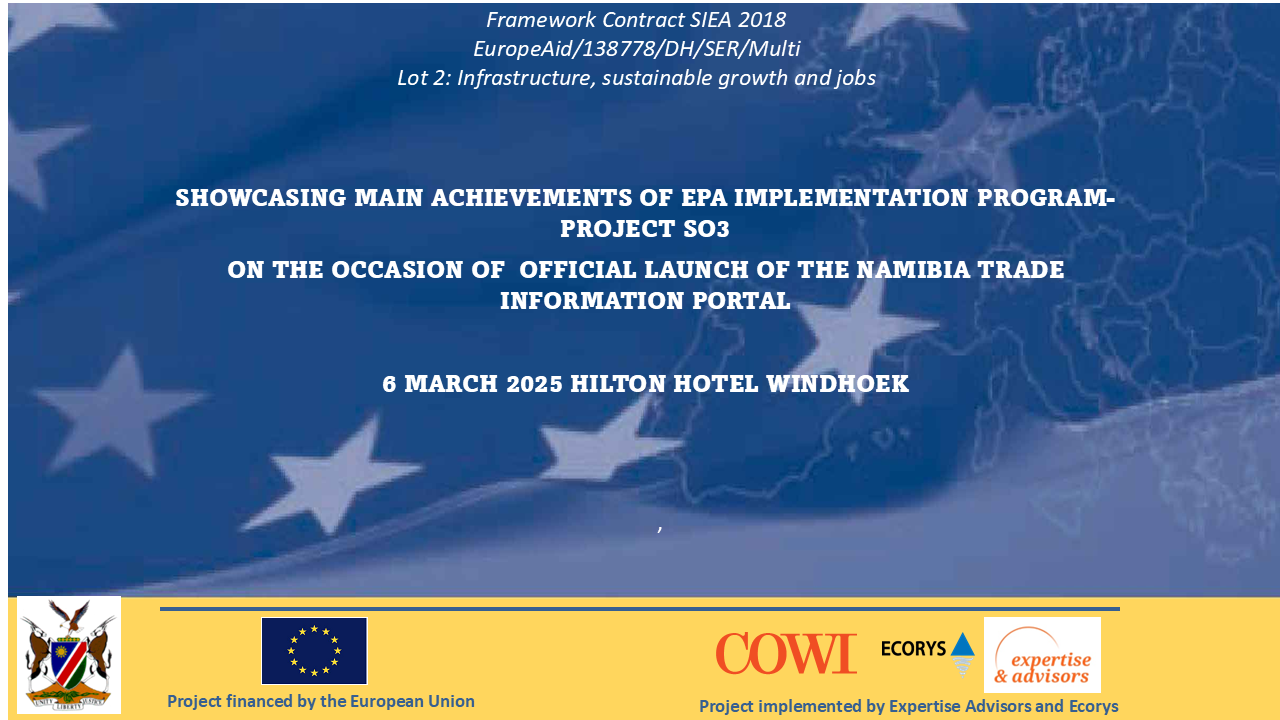 Framework Contract SIEA 2018
EuropeAid/138778/DH/SER/Multi
Lot 2: Infrastructure, sustainable growth and jobs

SHOWCASING MAIN ACHIEVEMENTS OF EPA IMPLEMENTATION PROGRAM-PROJECT SO3

ON THE OCCASION OF OFFICIAL LAUNCH OF THE NAMIBIA TRADE INFORMATION PORTAL

6 MARCH 2025 HILTON HOTEL WINDHOEK

,

UNITY LIBERTY JUSTICE

Project financed by the European Union

COWI ECORYS expertise & advisors

Project implemented by Expertise Advisors and Ecorys